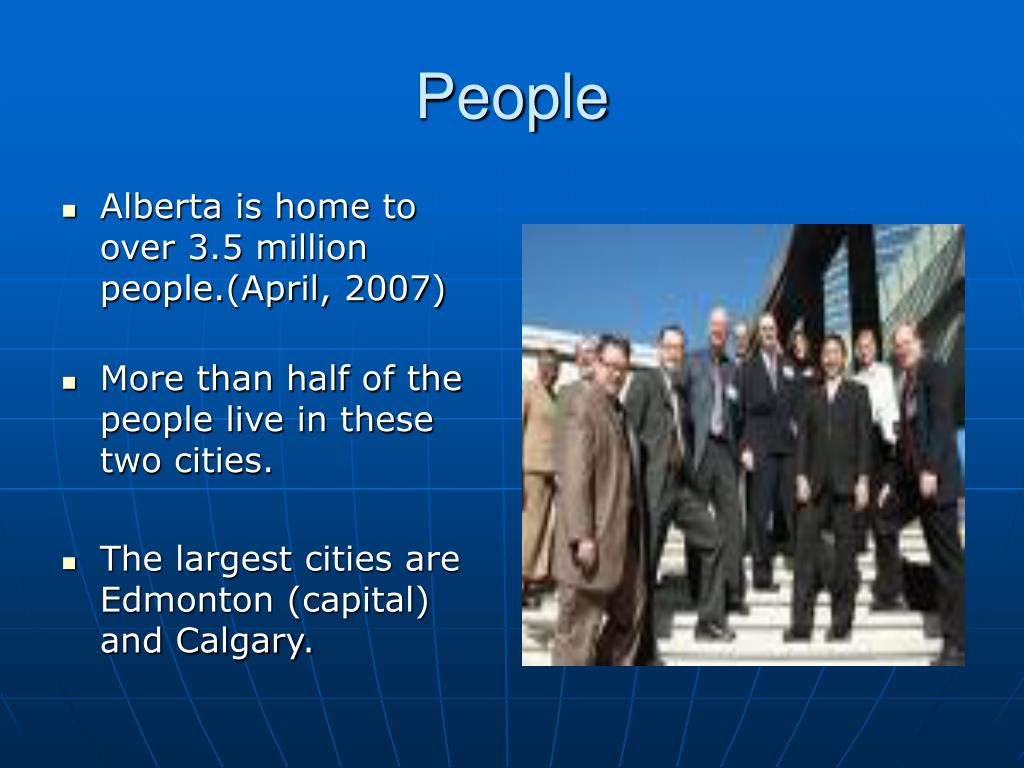 People

- Alberta is home to over 3.5 million people.(April, 2007)
- More than half of the people live in these two cities.
- The largest cities are Edmonton (capital) and Calgary.